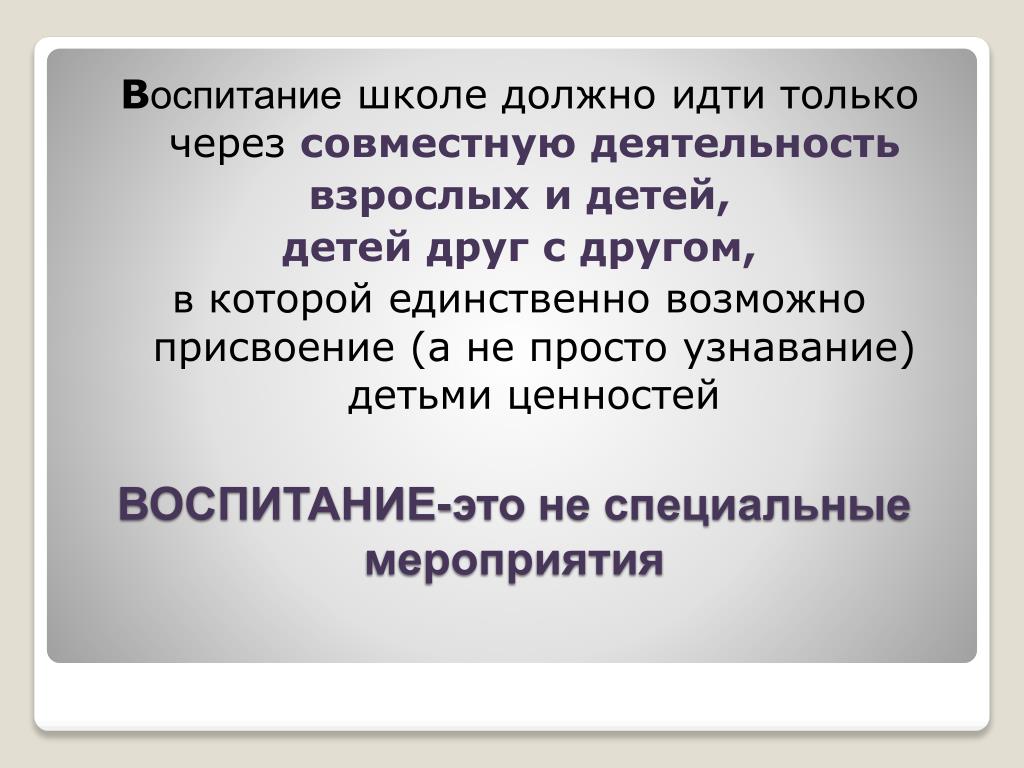 Воспитание школе должно идти только через совместную деятельность взрослых и детей, детей друг с другом, в которой единственно возможно присвоение (а не просто узнавание) детьми ценностей

ВОСПИТАНИЕ-это не специальные мероприятия